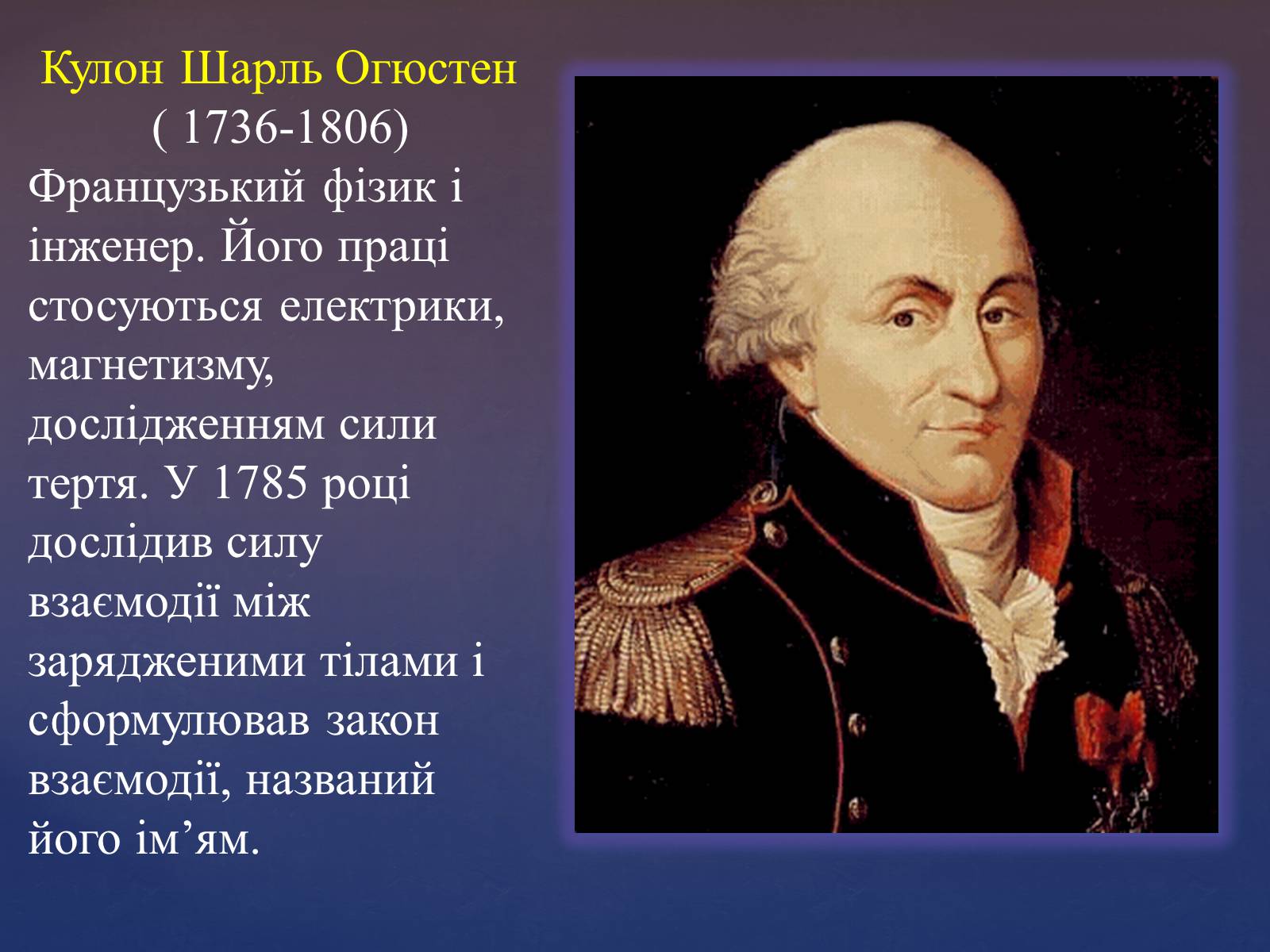 Кулон Шарль Огюстен
( 1736-1806)

Французький фізик і інженер. Його праці стосуються електрики, магнетизму, дослідженням сили тертя. У 1785 році дослідив силу взаємодії між зарядженими тілами і сформулював закон взаємодії, названий його ім’ям.